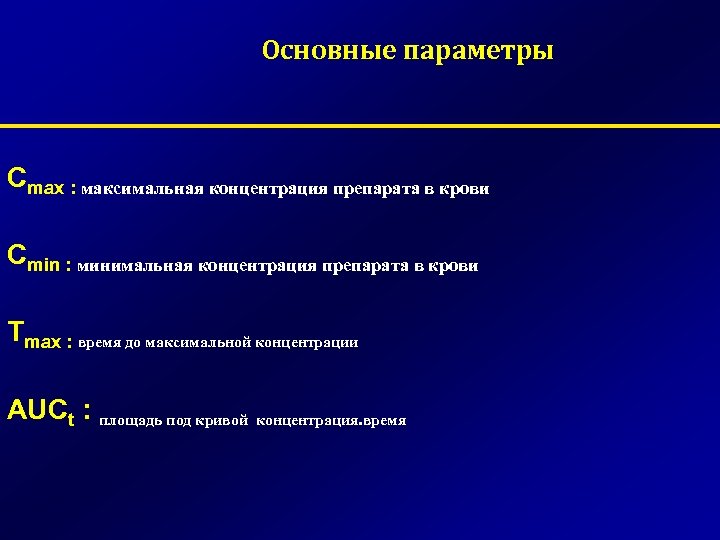 Основные параметры

$C_{max}$ : максимальная концентрация препарата в крови

$C_{min}$ : минимальная концентрация препарата в крови

$T_{max}$ : время до максимальной концентрации

$AUC_t$ : площадь под кривой концентрация.время